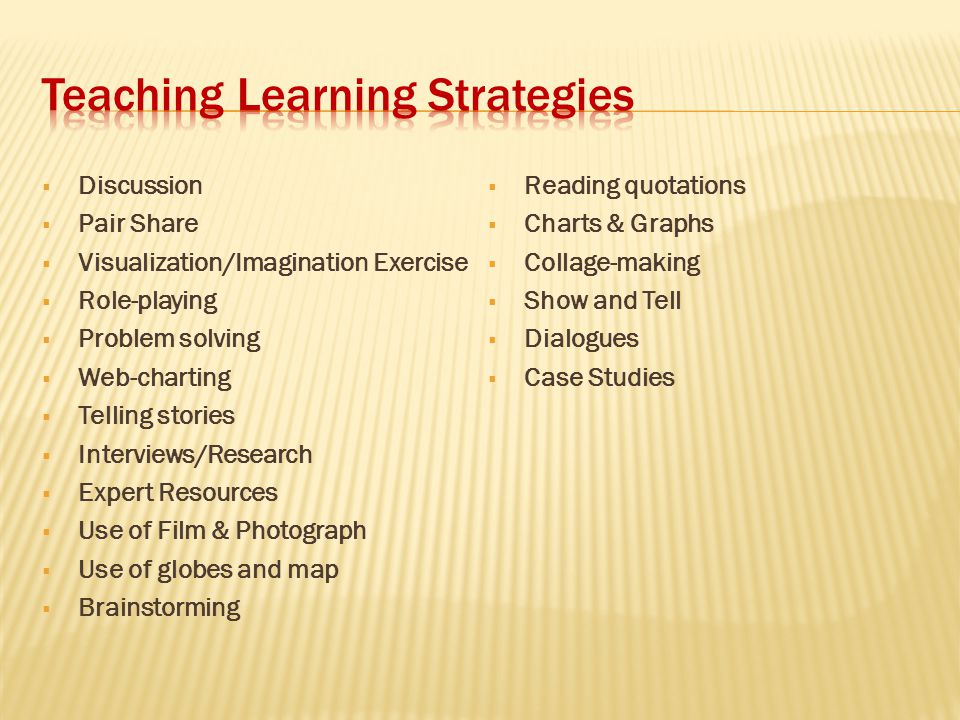 Teaching Learning Strategies

- Discussion
- Pair Share
- Visualization/Imagination Exercise
- Role-playing
- Problem solving
- Web-charting
- Telling stories
- Interviews/Research
- Expert Resources
- Use of Film & Photograph
- Use of globes and map
- Brainstorming

- Reading quotations
- Charts & Graphs
- Collage-making
- Show and Tell
- Dialogues
- Case Studies